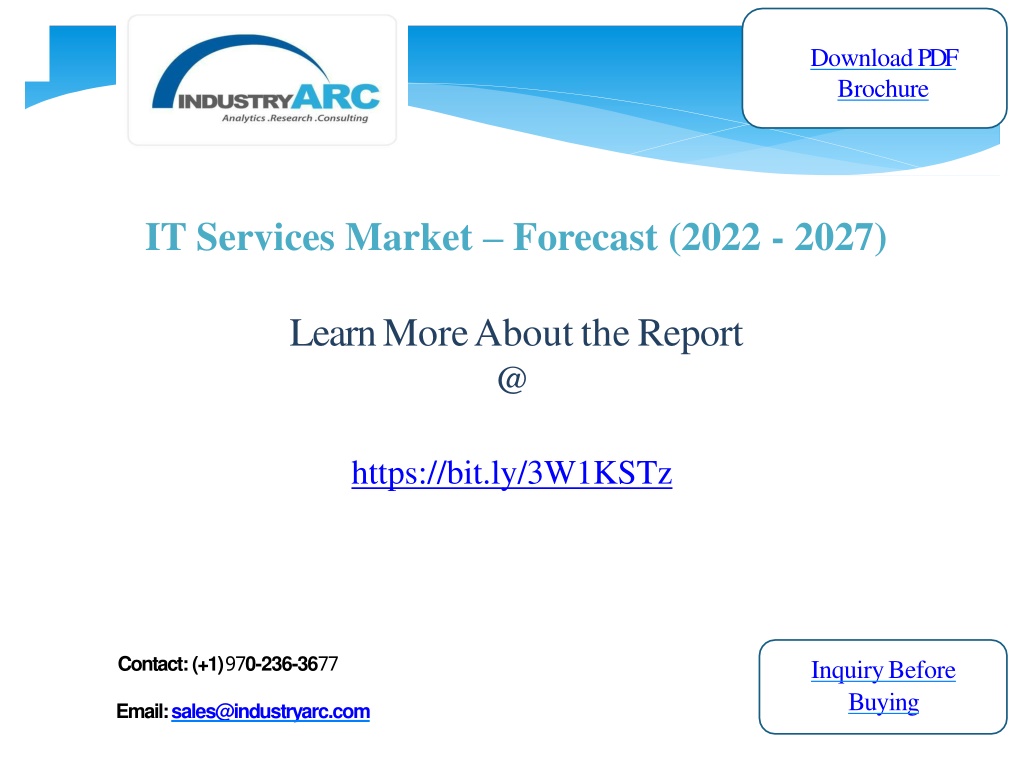 INDUSTRYARC
Analytics .Research .Consulting

Download PDF Brochure

IT Services Market – Forecast (2022 - 2027)

Learn More About the Report @

https://bit.ly/3W1KSTz

Contact: (+1)970-236-3677

Email: sales@industryarc.com

Inquiry Before Buying